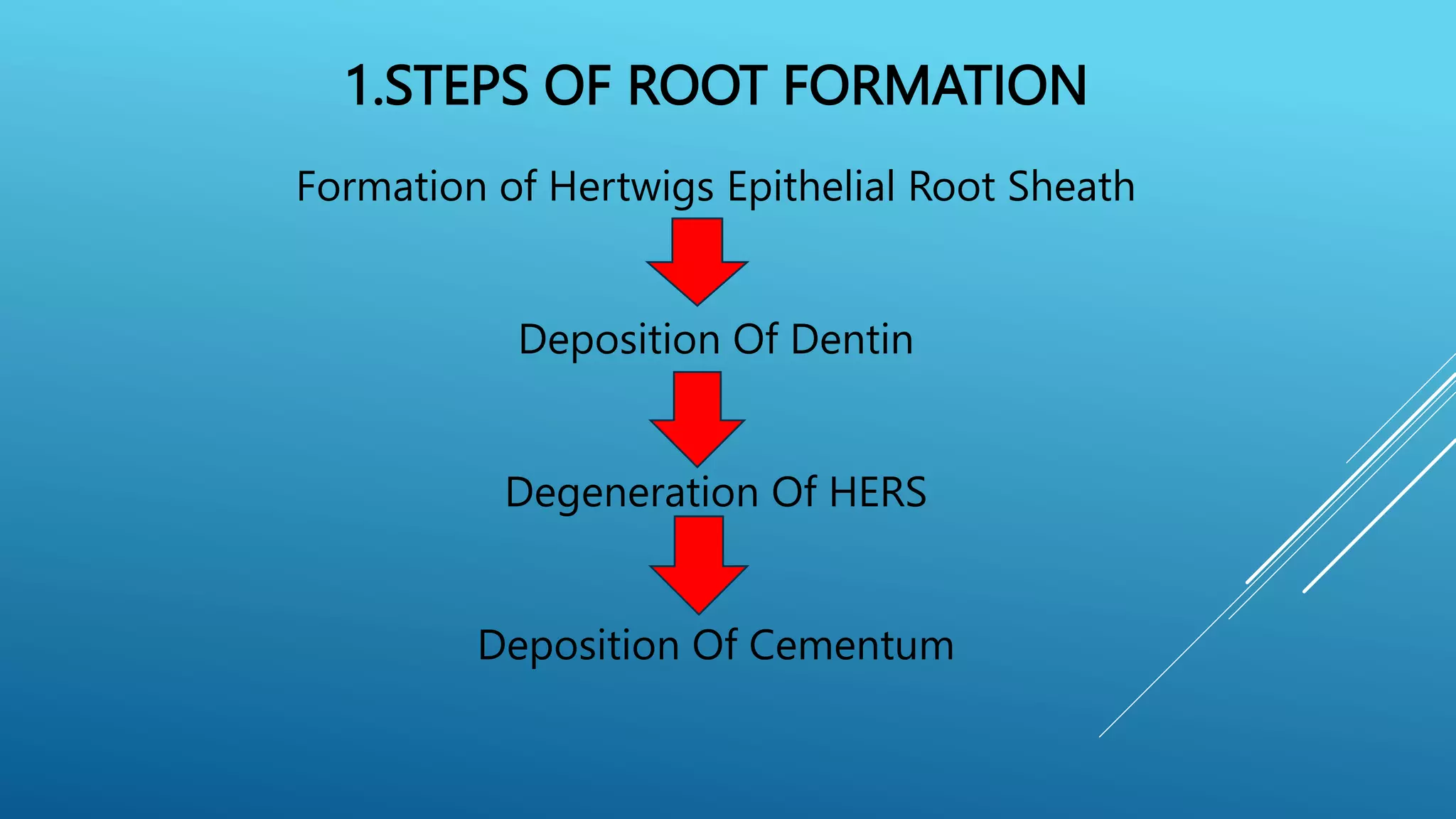 1.STEPS OF ROOT FORMATION

Formation of Hertwigs Epithelial Root Sheath

Deposition Of Dentin

Degeneration Of HERS

Deposition Of Cementum